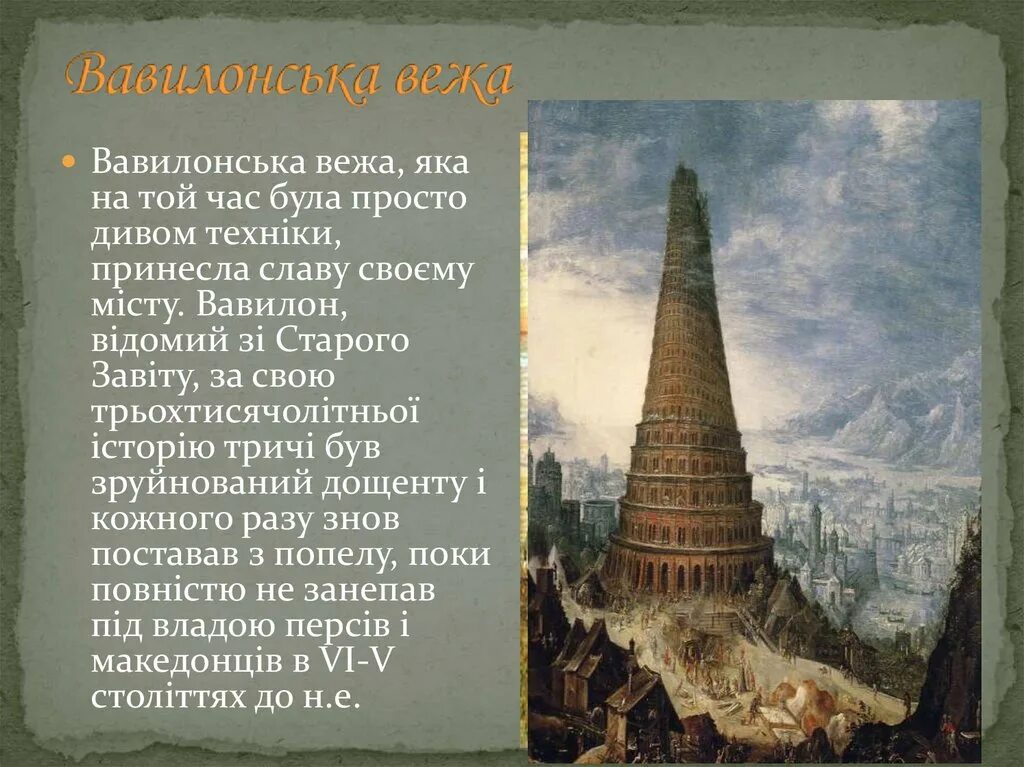 Вавилонська вежа

Вавилонська вежа, яка на той час була просто дивом техніки, принесла славу своєму місту. Вавилон, відомий зі Старого Завіту, за свою трьохтисячолітньої історію тричі був зруйнований дощенту і кожного разу знов поставав з попелу, поки повністю не занепав під владою персів і македонців в VI-V століттях до н.е.